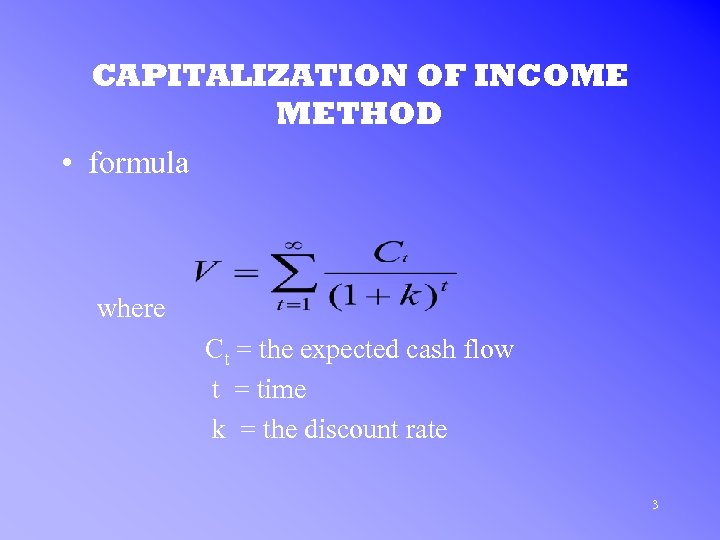 CAPITALIZATION OF INCOME METHOD

• formula

$V = \sum_{t=1}^{\infty} \frac{C_t}{(1+k)^t}$

where

$C_t$ = the expected cash flow

t = time

k = the discount rate

3